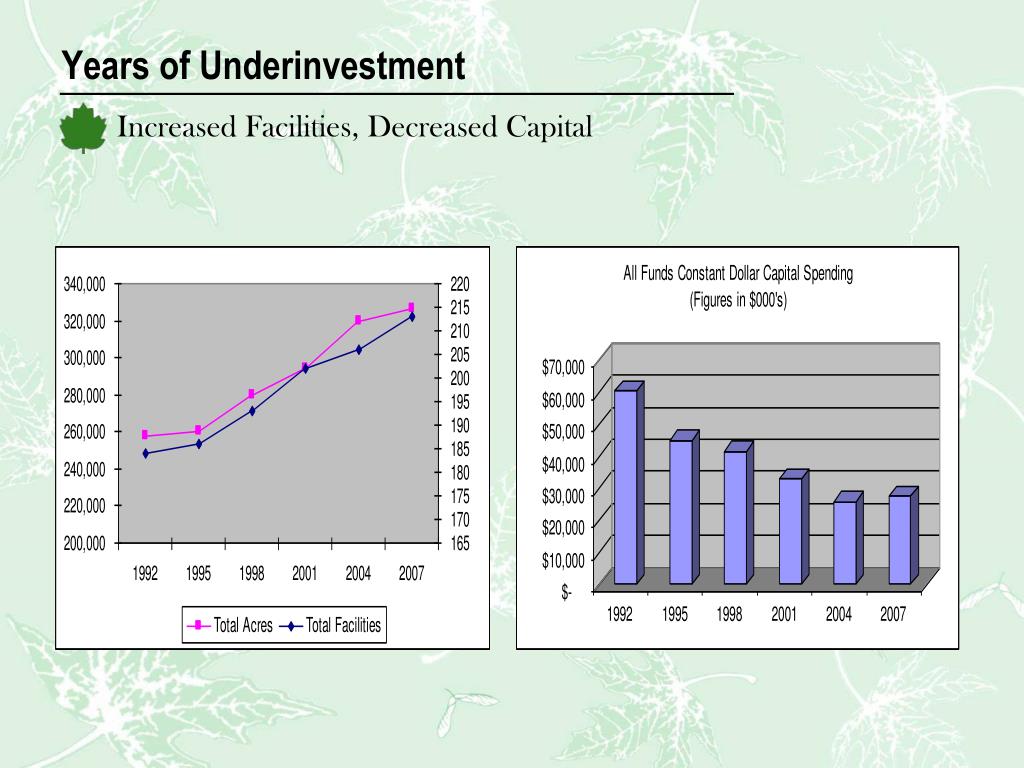 Years of Underinvestment

Increased Facilities, Decreased Capital

340,000
320,000
300,000
280,000
260,000
240,000
220,000
200,000

220
215
210
205
200
195
190
185
180
175
170
165

1992 1995 1998 2001 2004 2007

Total Acres
Total Facilities

All Funds Constant Dollar Capital Spending
(Figures in $000's)

$70,000
$60,000
$50,000
$40,000
$30,000
$20,000
$10,000
$-

1992 1995 1998 2001 2004 2007